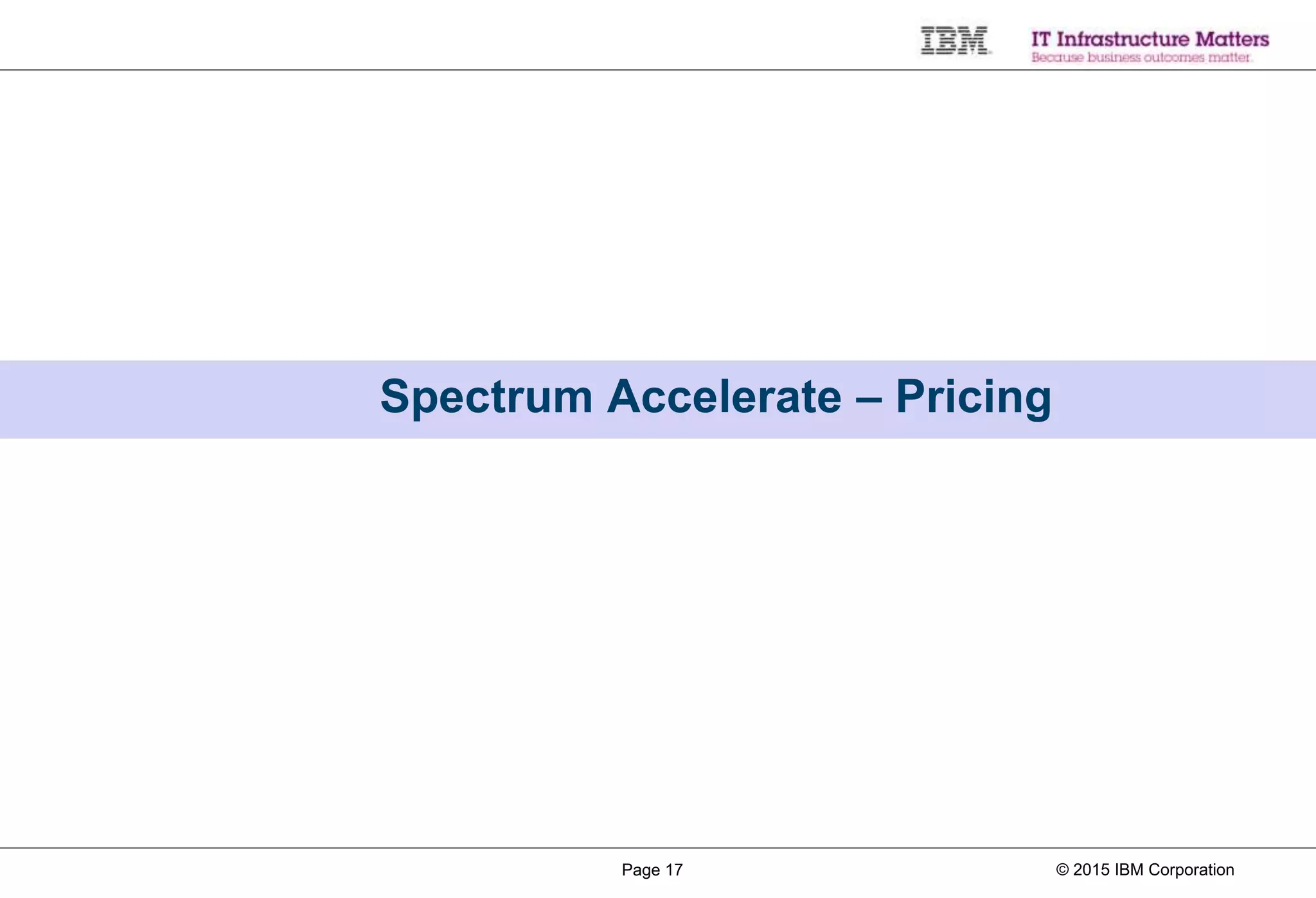 IBM

IT Infrastructure Matters
Because business outcomes matter.

Spectrum Accelerate – Pricing

Page 17

© 2015 IBM Corporation